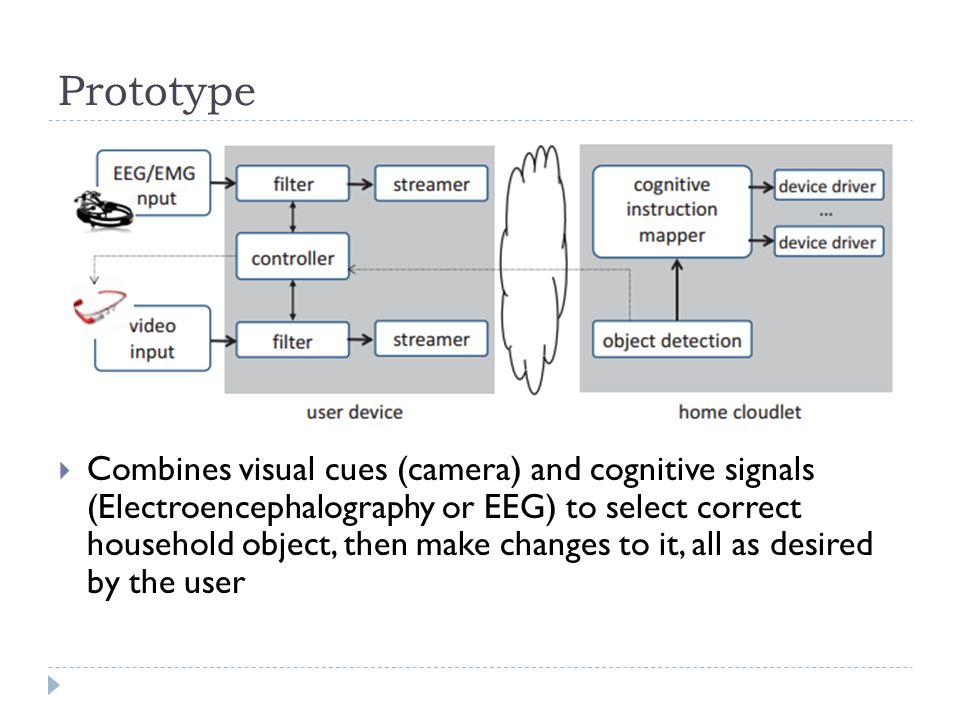 Prototype

EEG/EMG
nput

filter

streamer

controller

video
input

filter

streamer

user device

cognitive
instruction
mapper

device driver

...

device driver

object detection

home cloudlet

Combines visual cues (camera) and cognitive signals (Electroencephalography or EEG) to select correct household object, then make changes to it, all as desired by the user